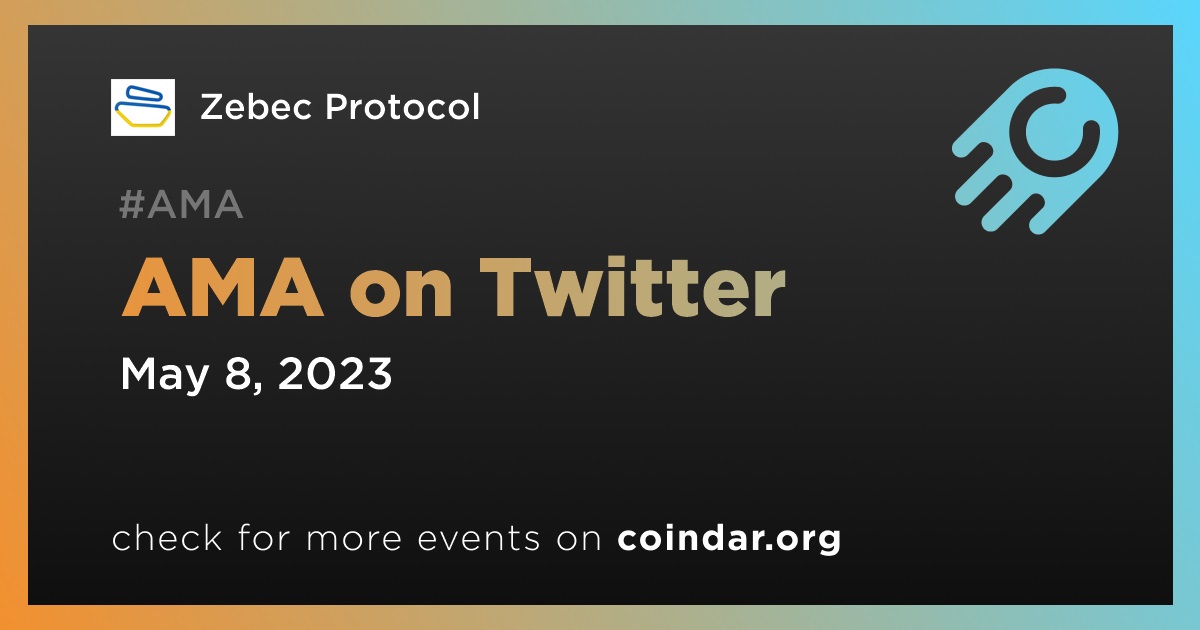 Zebec Protocol

#AMA

AMA on Twitter

May 8, 2023

check for more events on coindar.org